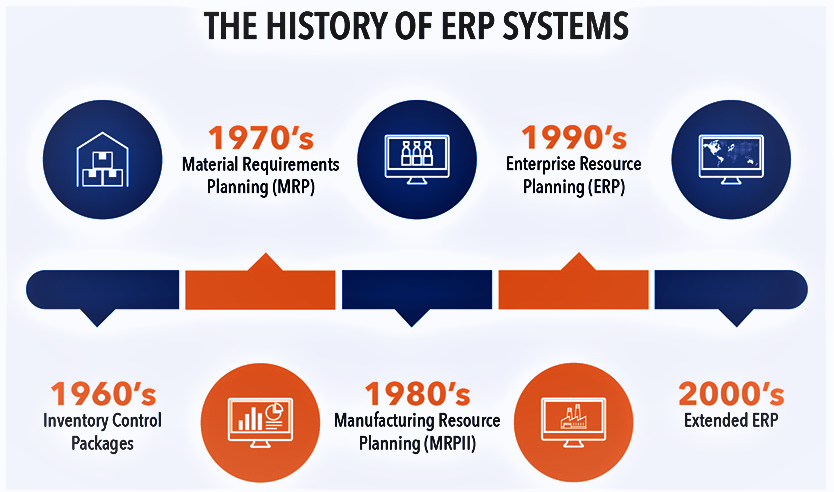 THE HISTORY OF ERP SYSTEMS

1970's
Material Requirements Planning (MRP)

1990's
Enterprise Resource Planning (ERP)

1960's
Inventory Control Packages

1980's
Manufacturing Resource Planning (MRPII)

2000's
Extended ERP